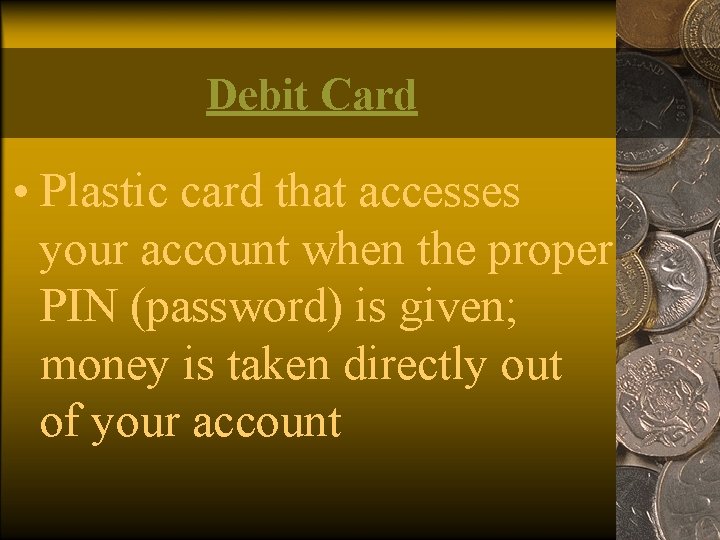 Debit Card

• Plastic card that accesses your account when the proper PIN (password) is given; money is taken directly out of your account